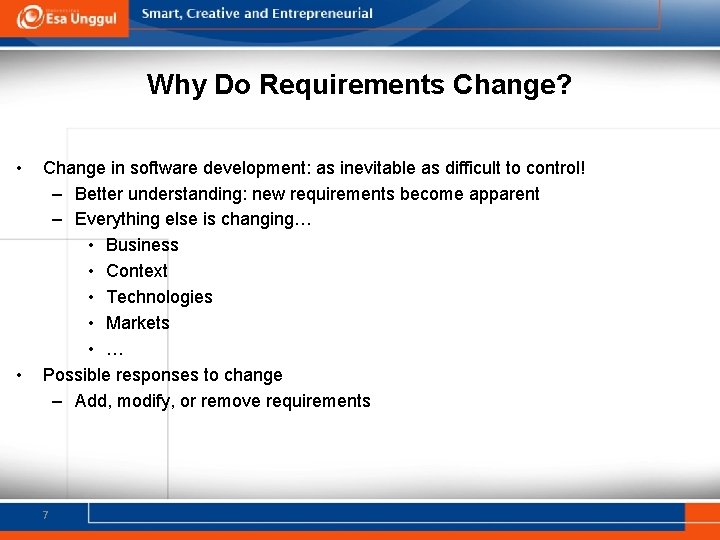 Esa Unggul

Smart, Creative and Entrepreneurial

Why Do Requirements Change?

• Change in software development: as inevitable as difficult to control!
– Better understanding: new requirements become apparent
– Everything else is changing…
• Business
• Context
• Technologies
• Markets
• …
• Possible responses to change
– Add, modify, or remove requirements

7